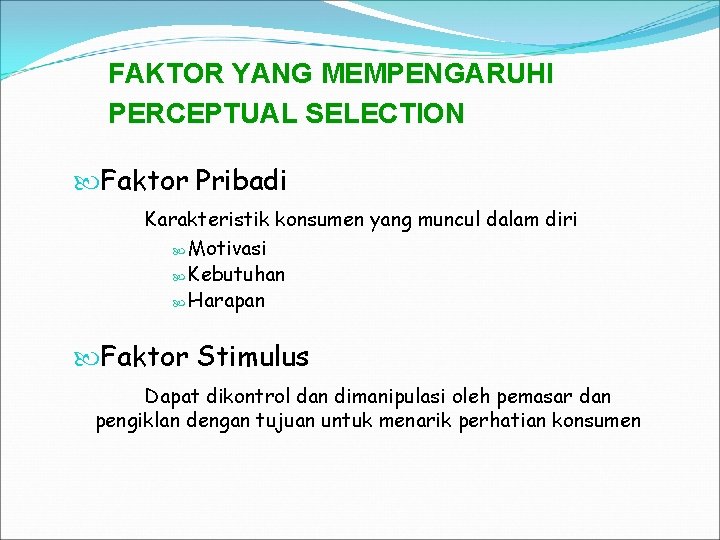 FAKTOR YANG MEMPENGARUHI PERCEPTUAL SELECTION

Faktor Pribadi

Karakteristik konsumen yang muncul dalam diri

Motivasi
Kebutuhan
Harapan

Faktor Stimulus

Dapat dikontrol dan dimanipulasi oleh pemasar dan pengiklan dengan tujuan untuk menarik perhatian konsumen